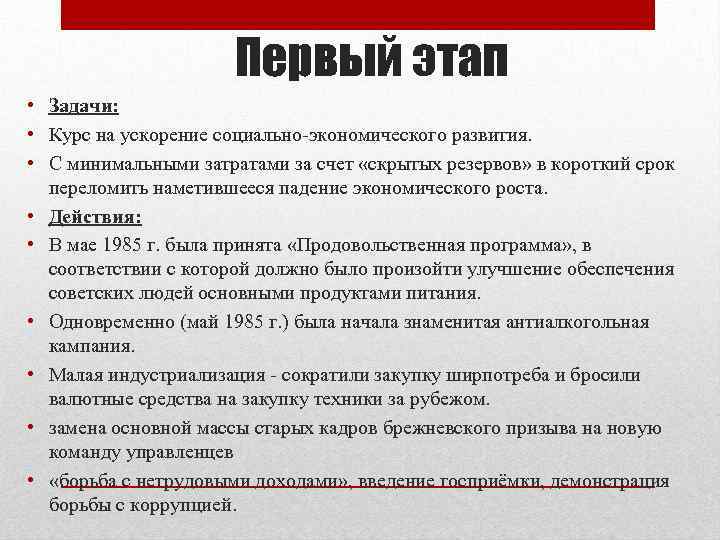 Первый этап

• Задачи:
• Курс на ускорение социально-экономического развития.
• С минимальными затратами за счет «скрытых резервов» в короткий срок переломить наметившееся падение экономического роста.
• Действия:
• В мае 1985 г. была принята «Продовольственная программа», в соответствии с которой должно было произойти улучшение обеспечения советских людей основными продуктами питания.
• Одновременно (май 1985 г.) была начала знаменитая антиалкогольная кампания.
• Малая индустриализация - сократили закупку ширпотреба и бросили валютные средства на закупку техники за рубежом.
• замена основной массы старых кадров брежневского призыва на новую команду управленцев
• «борьба с нетрудовыми доходами», введение госприёмки, демонстрация борьбы с коррупцией.